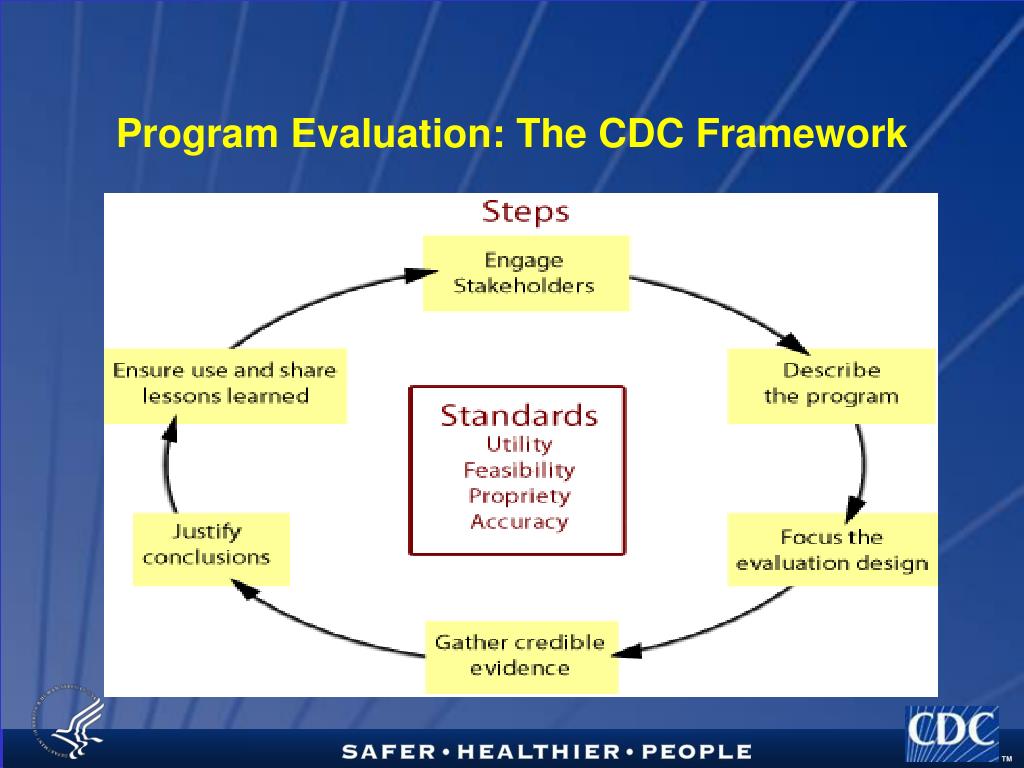 Program Evaluation: The CDC Framework

Steps

Engage Stakeholders

Describe the program

Focus the evaluation design

Gather credible evidence

Justify conclusions

Ensure use and share lessons learned

Standards
Utility
Feasibility
Propriety
Accuracy

SAFER • HEALTHIER • PEOPLE

CDC
TM